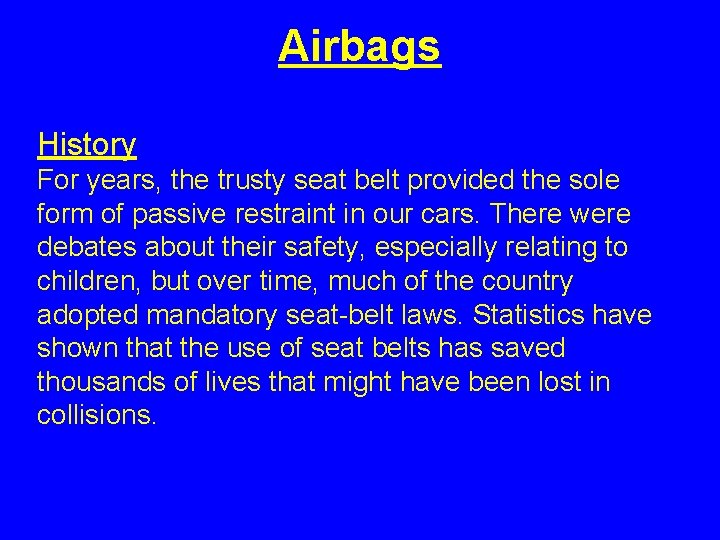 Airbags

History
For years, the trusty seat belt provided the sole form of passive restraint in our cars. There were debates about their safety, especially relating to children, but over time, much of the country adopted mandatory seat-belt laws. Statistics have shown that the use of seat belts has saved thousands of lives that might have been lost in collisions.